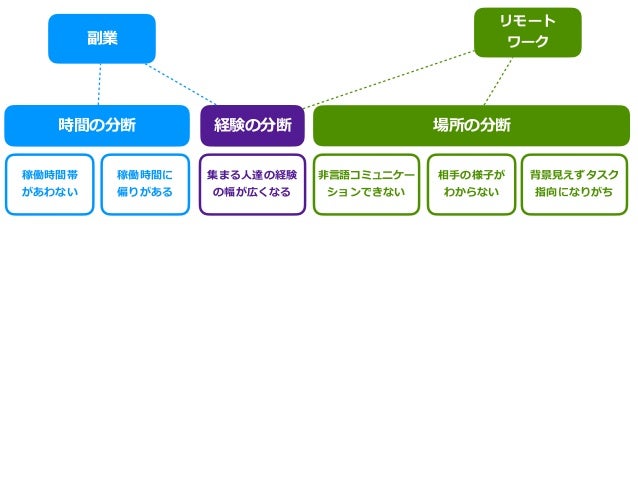 副業

リモートワーク

時間の分断

経験の分断

場所の分断

稼働時間帯があわない

稼働時間に偏りがある

集まる人達の経験の幅が広くなる

非言語コミュニケーションできない

相手の様子がわからない

背景見えずタスク指向になりがち